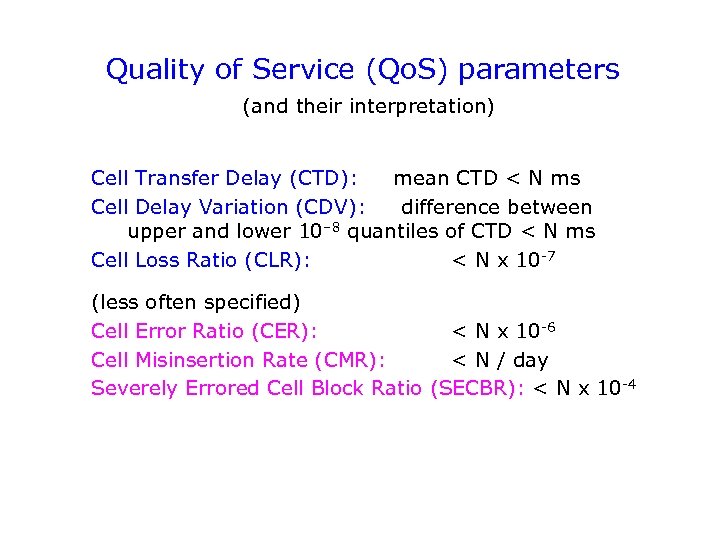 Quality of Service (QoS) parameters

(and their interpretation)

Cell Transfer Delay (CTD): mean CTD < N ms

Cell Delay Variation (CDV): difference between upper and lower $10^{-8}$ quantiles of CTD < N ms

Cell Loss Ratio (CLR): < N x $10^{-7}$

(less often specified)

Cell Error Ratio (CER): < N x $10^{-6}$

Cell Misinsertion Rate (CMR): < N / day

Severely Errored Cell Block Ratio (SECBR): < N x $10^{-4}$